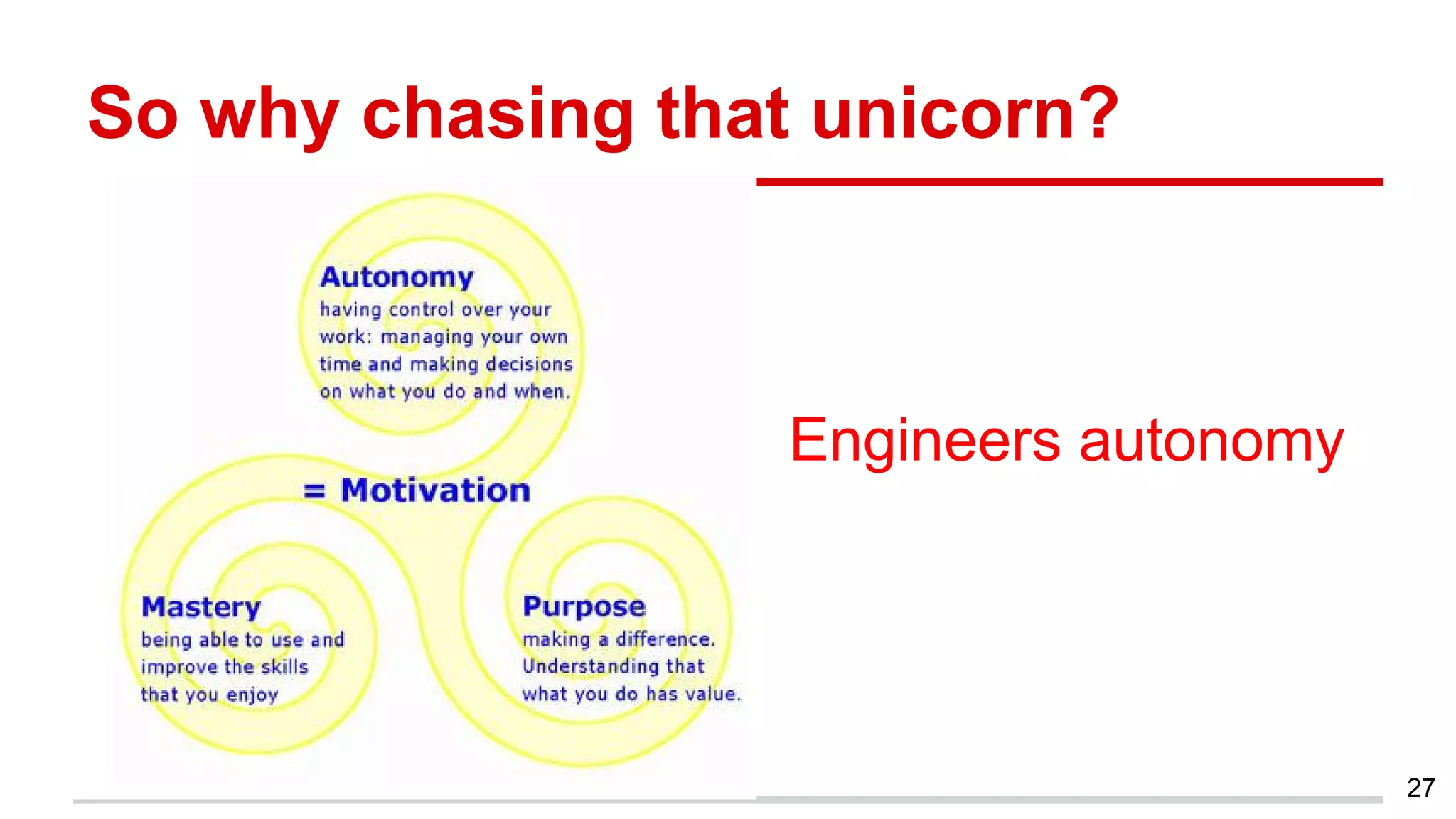 So why chasing that unicorn?

Autonomy
having control over your work: managing your own time and making decisions on what you do and when.

= Motivation

Mastery
being able to use and improve the skills that you enjoy

Purpose
making a difference. Understanding that what you do has value.

Engineers autonomy

27